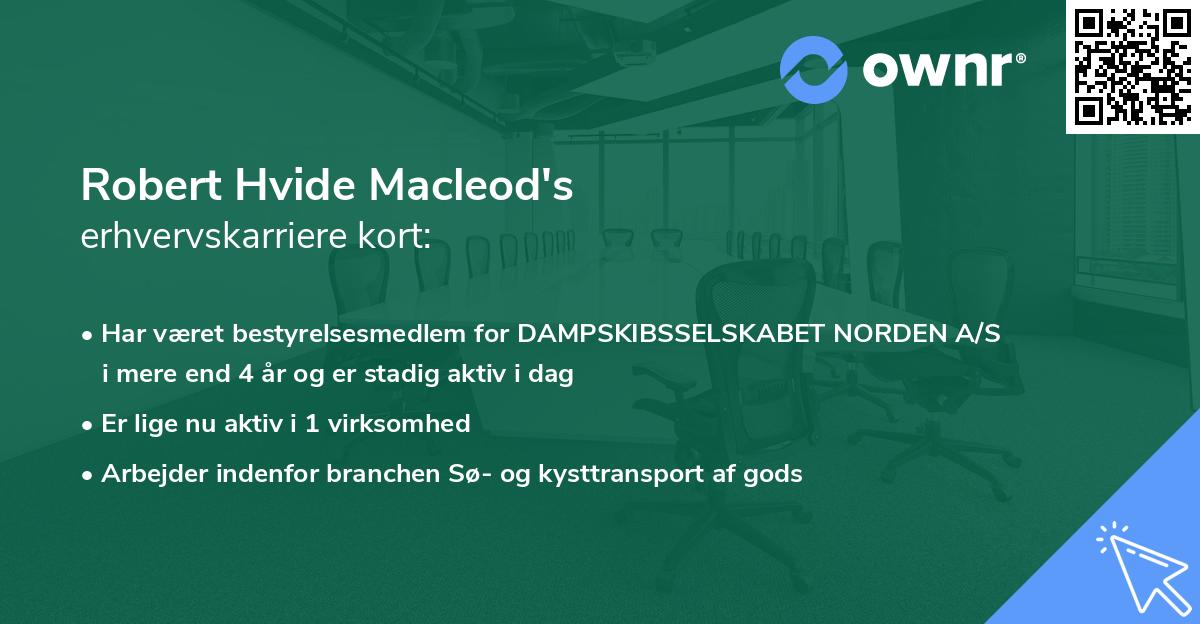 ownr®

Robert Hvide Macleod's
erhvervskarriere kort:

• Har været bestyrelsesmedlem for DAMPSKIBSSELSKABET NORDEN A/S i mere end 4 år og er stadig aktiv i dag
• Er lige nu aktiv i 1 virksomhed
• Arbejder indenfor branchen Sø- og kysttransport af gods